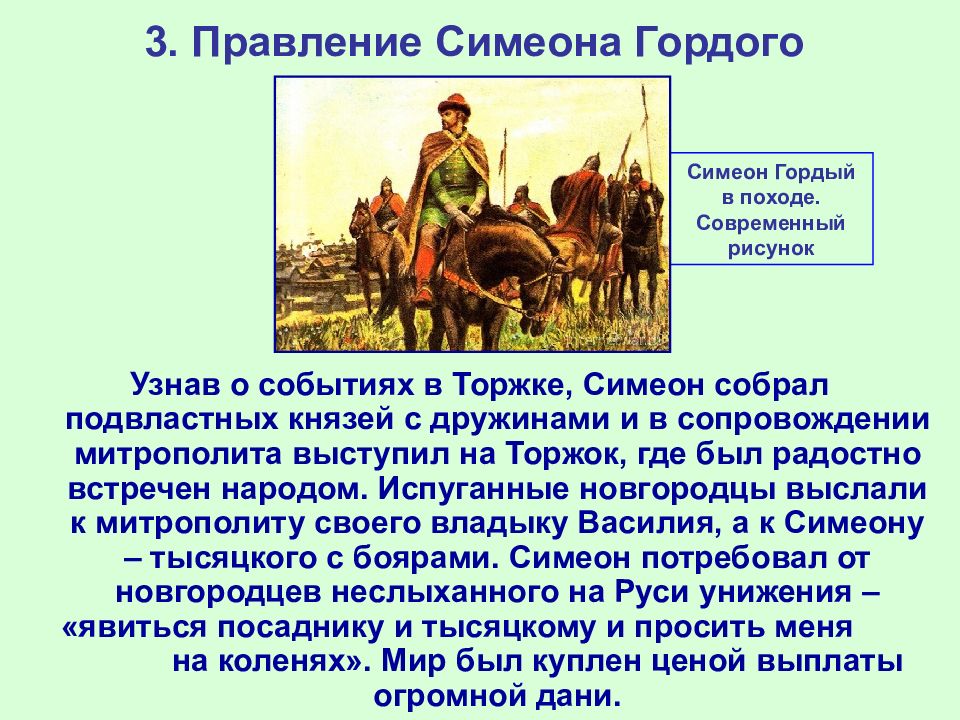 3. Правление Симеона Гордого

Симеон Гордый в походе. Современный рисунок

Узнав о событиях в Торжке, Симеон собрал подвластных князей с дружинами и в сопровождении митрополита выступил на Торжок, где был радостно встречен народом. Испуганные новгородцы выслали к митрополиту своего владыку Василия, а к Симеону – тысяцкого с боярами. Симеон потребовал от новгородцев неслыханного на Руси унижения – «явиться посаднику и тысяцкому и просить меня на коленях». Мир был куплен ценой выплаты огромной дани.